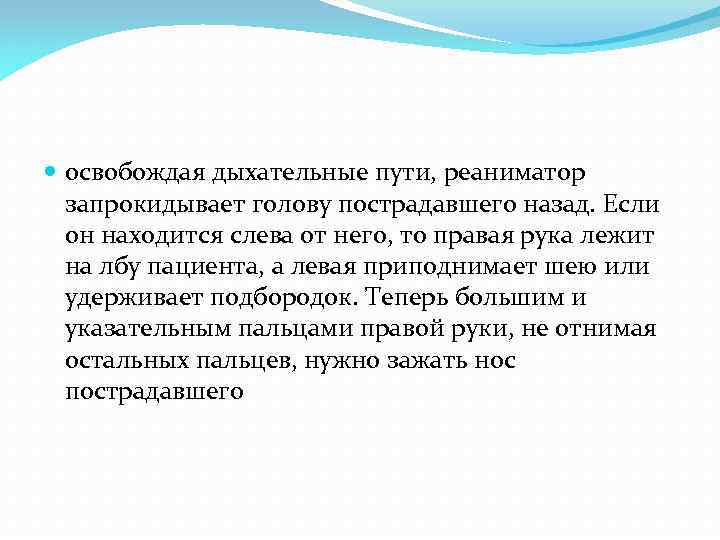 освобождая дыхательные пути, реаниматор запрокидывает голову пострадавшего назад. Если он находится слева от него, то правая рука лежит на лбу пациента, а левая приподнимает шею или удерживает подбородок. Теперь большим и указательным пальцами правой руки, не отнимая остальных пальцев, нужно зажать нос пострадавшего